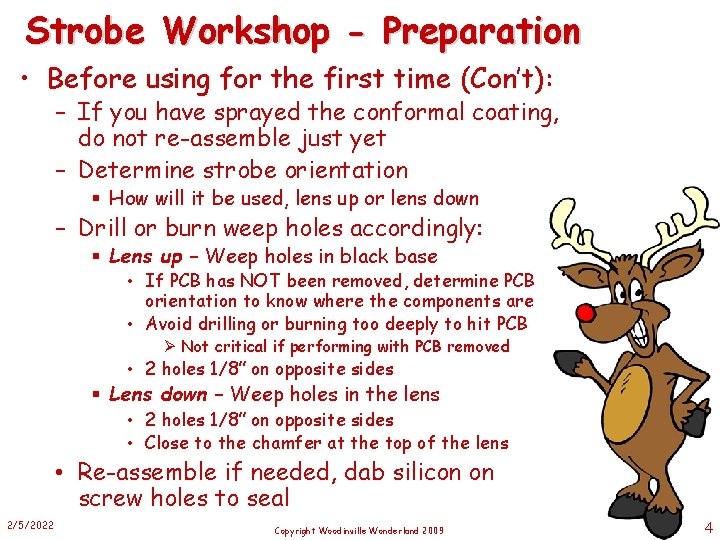 Strobe Workshop - Preparation

• Before using for the first time (Con't):
– If you have sprayed the conformal coating, do not re-assemble just yet
– Determine strobe orientation
▪ How will it be used, lens up or lens down
– Drill or burn weep holes accordingly:
▪ Lens up – Weep holes in black base
• If PCB has NOT been removed, determine PCB orientation to know where the components are
• Avoid drilling or burning too deeply to hit PCB
➢ Not critical if performing with PCB removed
• 2 holes 1/8" on opposite sides
▪ Lens down – Weep holes in the lens
• 2 holes 1/8" on opposite sides
• Close to the chamfer at the top of the lens
• Re-assemble if needed, dab silicon on screw holes to seal

2/5/2022
Copyright Woodinville Wonderland 2009
4